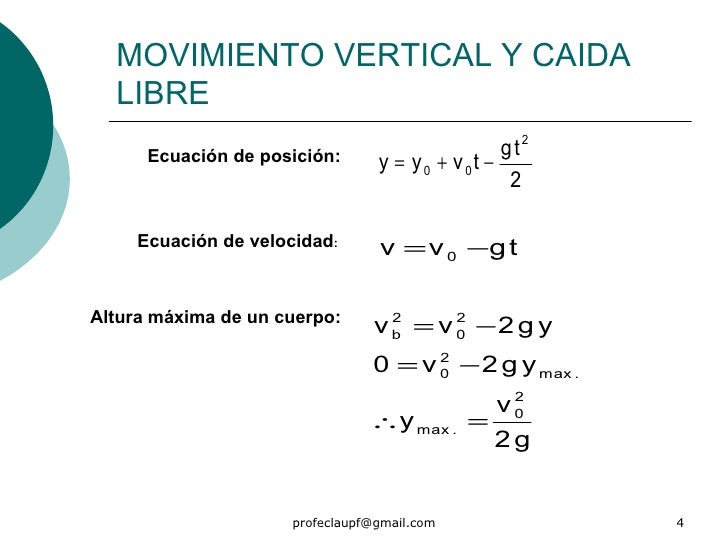 MOVIMIENTO VERTICAL Y CAIDA LIBRE

Ecuación de posición: $y = y_0 + v_0 t - \frac{gt^2}{2}$

Ecuación de velocidad: $v = v_0 - gt$

Altura máxima de un cuerpo: $v_b^2 = v_0^2 - 2gy$

$0 = v_0^2 - 2gy_{max.}$

$\therefore y_{max.} = \frac{v_0^2}{2g}$

profeclaupf@gmail.com

4